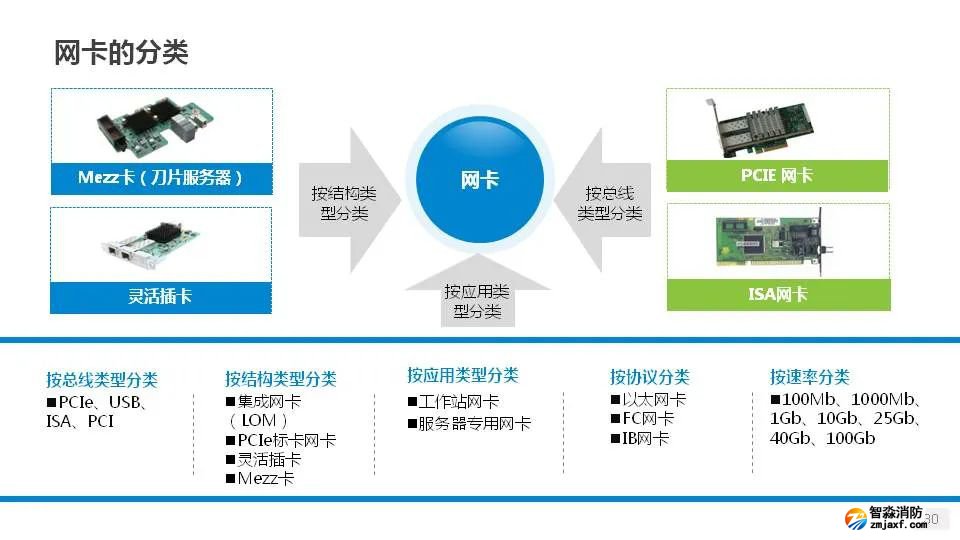 网卡的分类

Mezz卡（刀片服务器）

灵活插卡

按结构类型分类

网卡

按应用类型分类

按总线类型分类

PCIE 网卡

ISA网卡

按总线类型分类
■PCIe、USB、ISA、PCI

按结构类型分类
■集成网卡（LOM）
■PCIe标卡网卡
■灵活插卡
■Mezz卡

按应用类型分类
■工作站网卡
■服务器专用网卡

按协议分类
■以太网卡
■FC网卡
■IB网卡

按速率分类
■100Mb、1000Mb、1Gb、10Gb、25Gb、40Gb、100Gb

智淼消防
zmjaxf.com

30